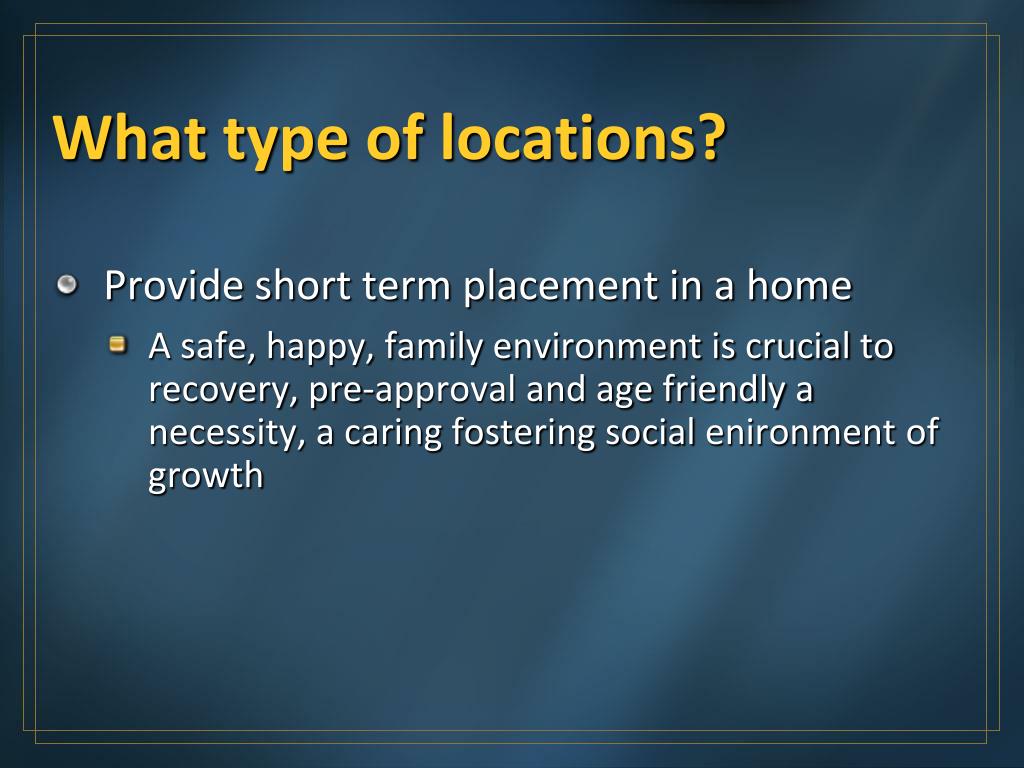 What type of locations?

Provide short term placement in a home

A safe, happy, family environment is crucial to recovery, pre-approval and age friendly a necessity, a caring fostering social enironment of growth